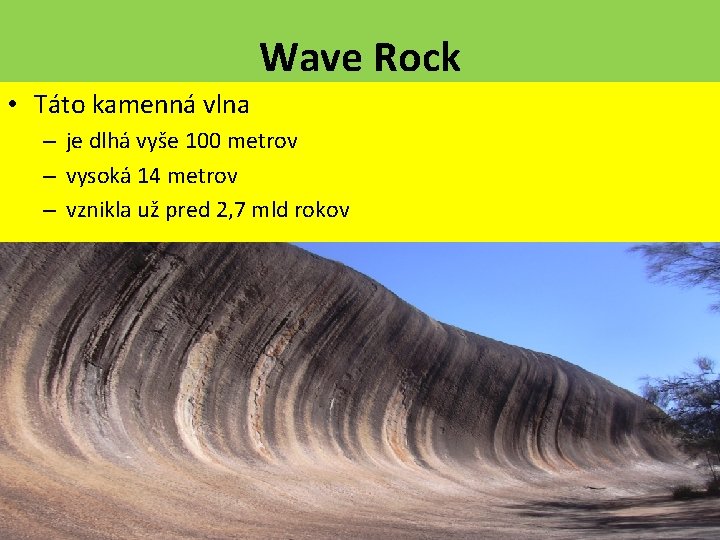 Wave Rock

• Táto kamenná vlna
– je dlhá vyše 100 metrov
– vysoká 14 metrov
– vznikla už pred 2,7 mld rokov